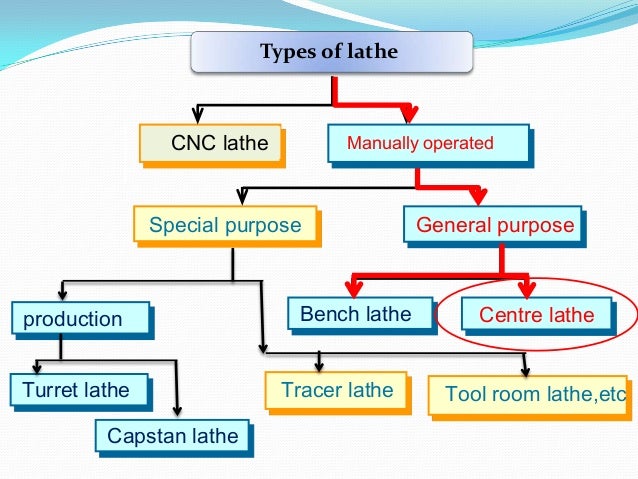 Types of lathe

CNC lathe

Manually operated

Special purpose

General purpose

production

Bench lathe

Centre lathe

Turret lathe

Capstan lathe

Tracer lathe

Tool room lathe,etc